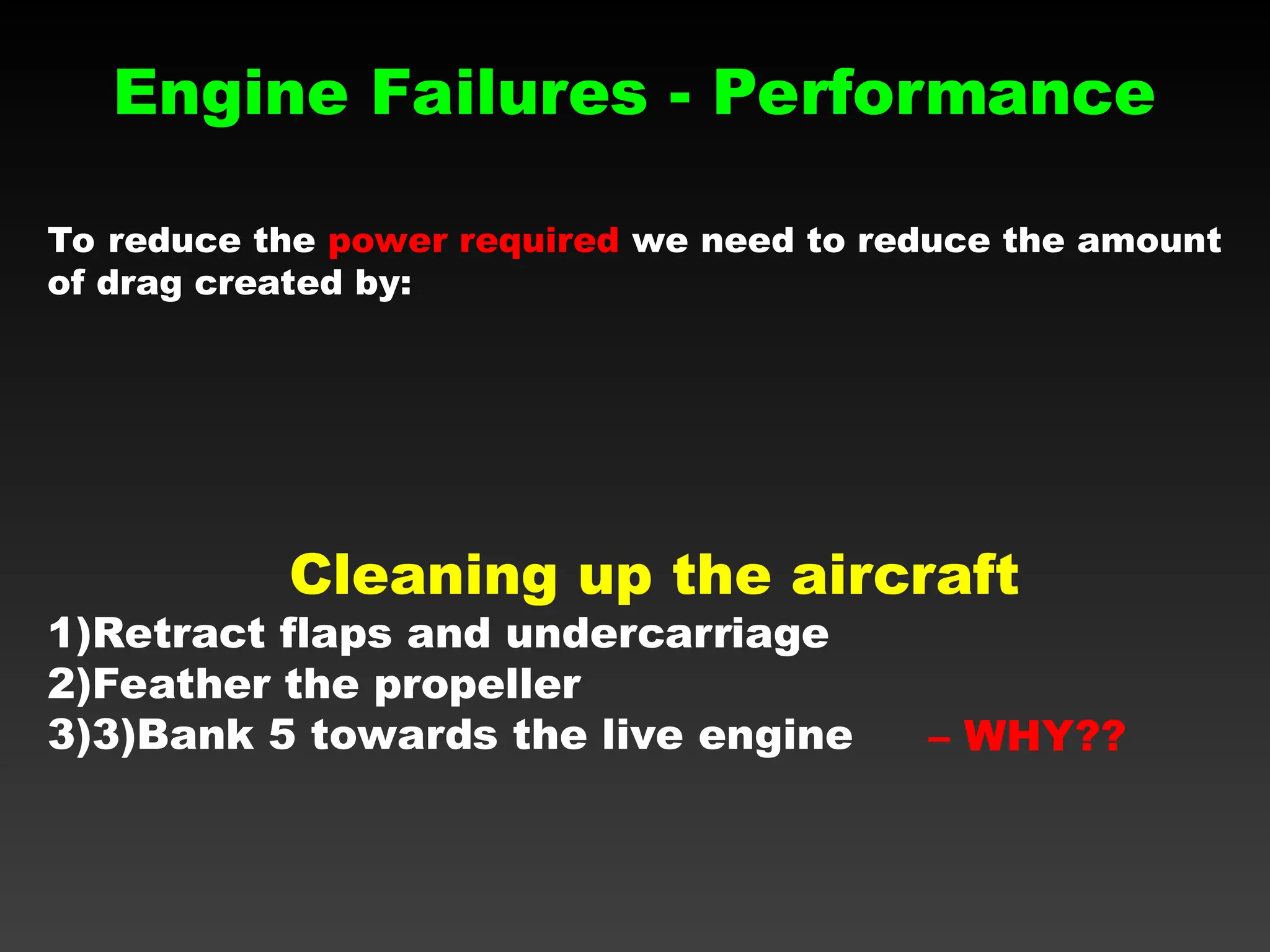 Engine Failures - Performance

To reduce the power required we need to reduce the amount of drag created by:

Cleaning up the aircraft

1)Retract flaps and undercarriage
2)Feather the propeller
3)3)Bank 5 towards the live engine – WHY??